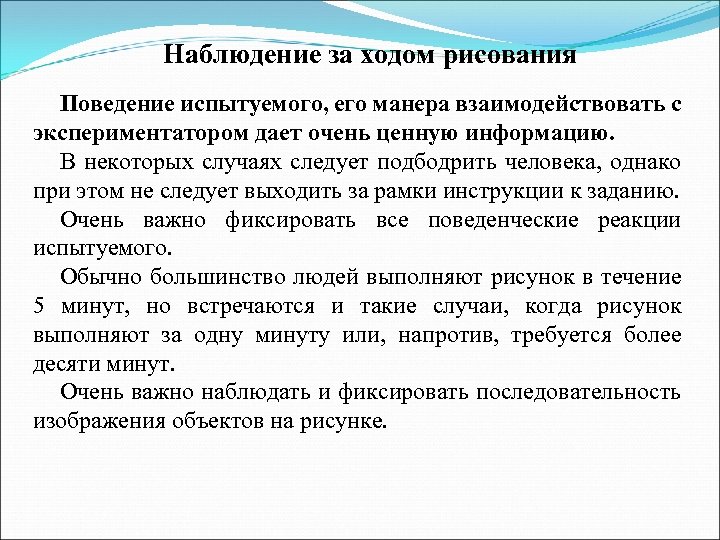 Наблюдение за ходом рисования

Поведение испытуемого, его манера взаимодействовать с экспериментатором дает очень ценную информацию.

В некоторых случаях следует подбодрить человека, однако при этом не следует выходить за рамки инструкции к заданию.

Очень важно фиксировать все поведенческие реакции испытуемого.

Обычно большинство людей выполняют рисунок в течение 5 минут, но встречаются и такие случаи, когда рисунок выполняют за одну минуту или, напротив, требуется более десяти минут.

Очень важно наблюдать и фиксировать последовательность изображения объектов на рисунке.